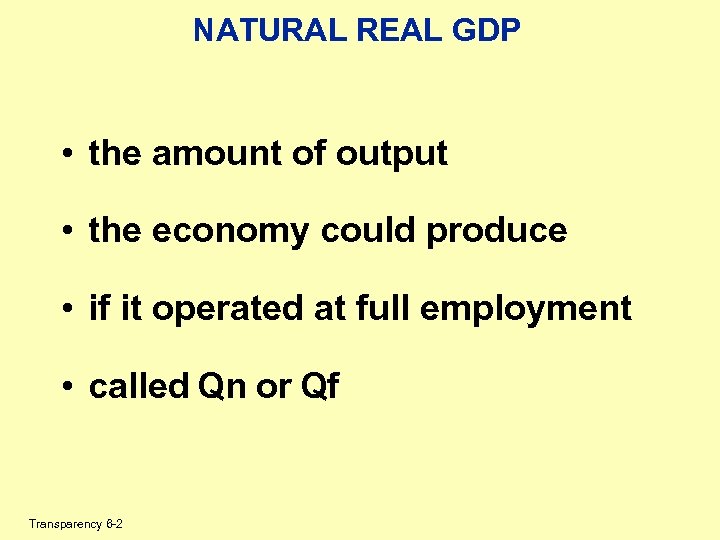 NATURAL REAL GDP

• the amount of output

• the economy could produce

• if it operated at full employment

• called Qn or Qf

Transparency 6-2